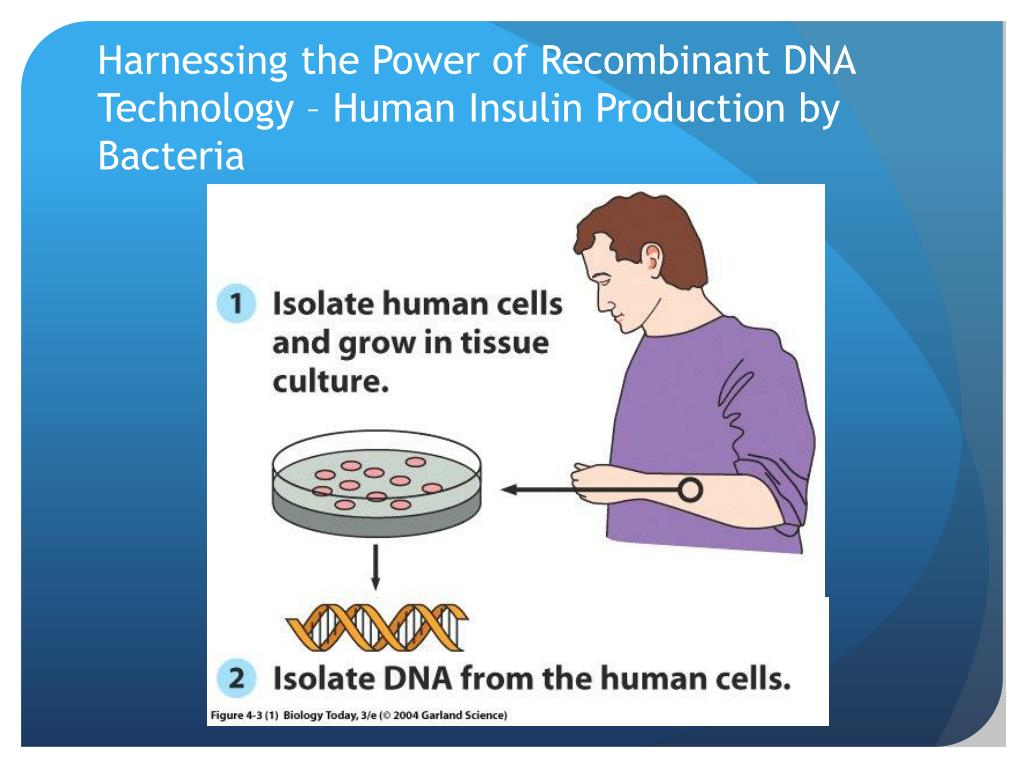 Harnessing the Power of Recombinant DNA Technology – Human Insulin Production by Bacteria

1 Isolate human cells and grow in tissue culture.

2 Isolate DNA from the human cells.

Figure 4-3 (1) Biology Today, 3/e (© 2004 Garland Science)